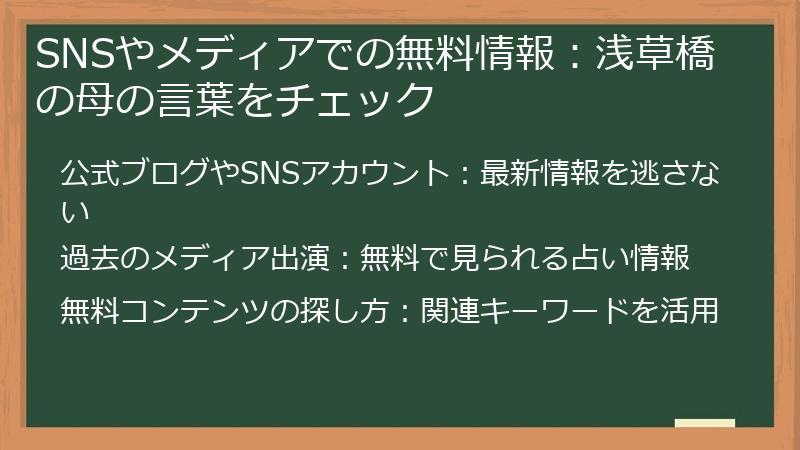 SNSやメディアでの無料情報：浅草橋の母の言葉をチェック

公式ブログやSNSアカウント：最新情報を逃さない

過去のメディア出演：無料で見られる占い情報

無料コンテンツの探し方：関連キーワードを活用